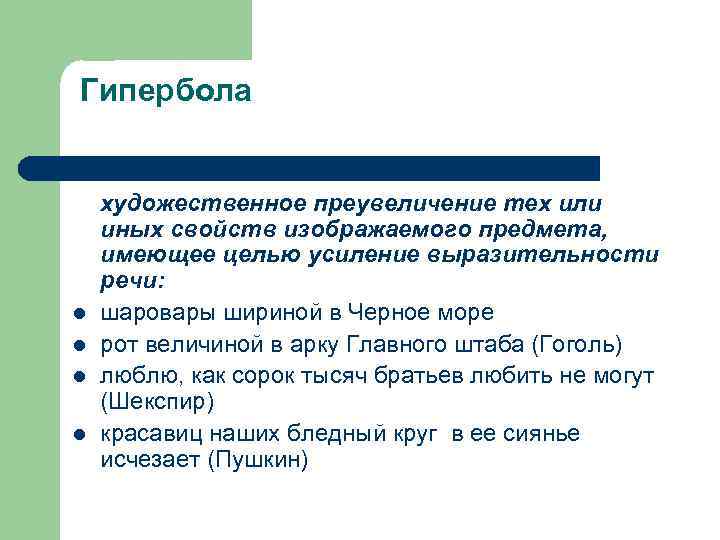 Гипербола

художественное преувеличение тех или иных свойств изображаемого предмета, имеющее целью усиление выразительности речи:

- шаровары шириной в Черное море
- рот величиной в арку Главного штаба (Гоголь)
- люблю, как сорок тысяч братьев любить не могут (Шекспир)
- красавиц наших бледный круг в ее сиянье исчезает (Пушкин)